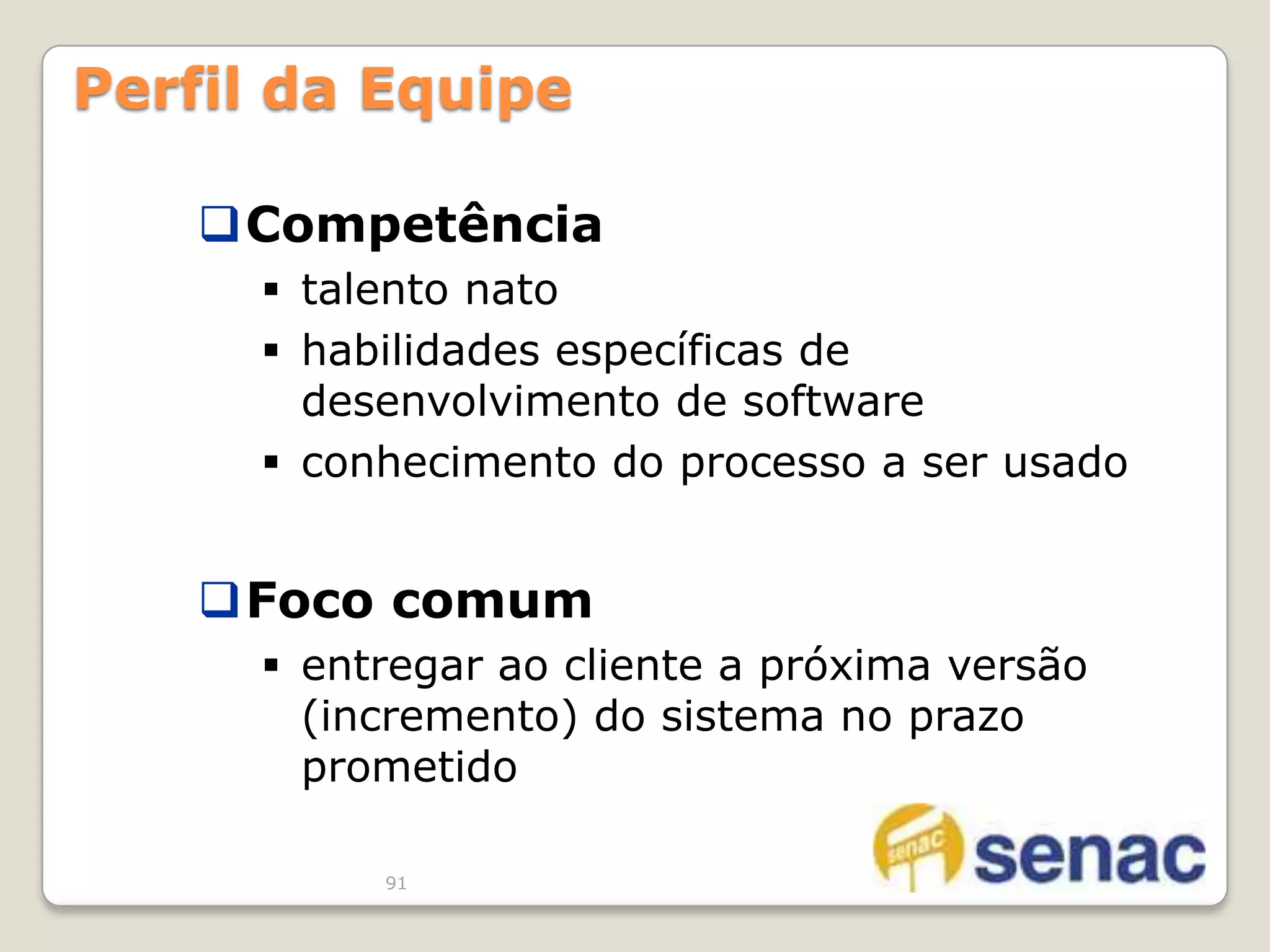 Perfil da Equipe

❑ Competência
▪ talento nato
▪ habilidades específicas de desenvolvimento de software
▪ conhecimento do processo a ser usado

❑ Foco comum
▪ entregar ao cliente a próxima versão (incremento) do sistema no prazo prometido

91

senac senac